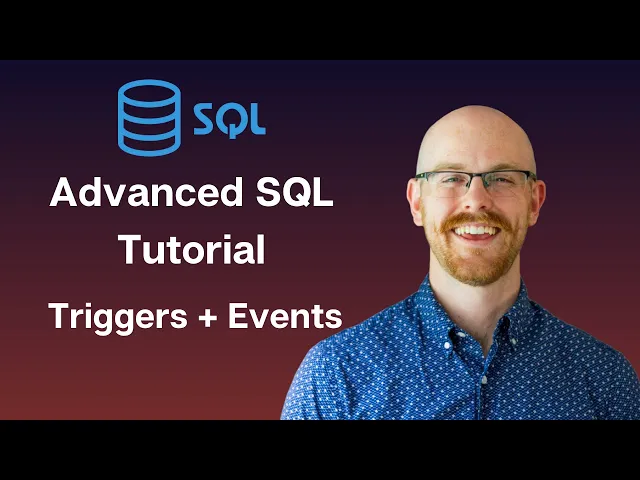 SQL

Advanced SQL Tutorial

Triggers + Events